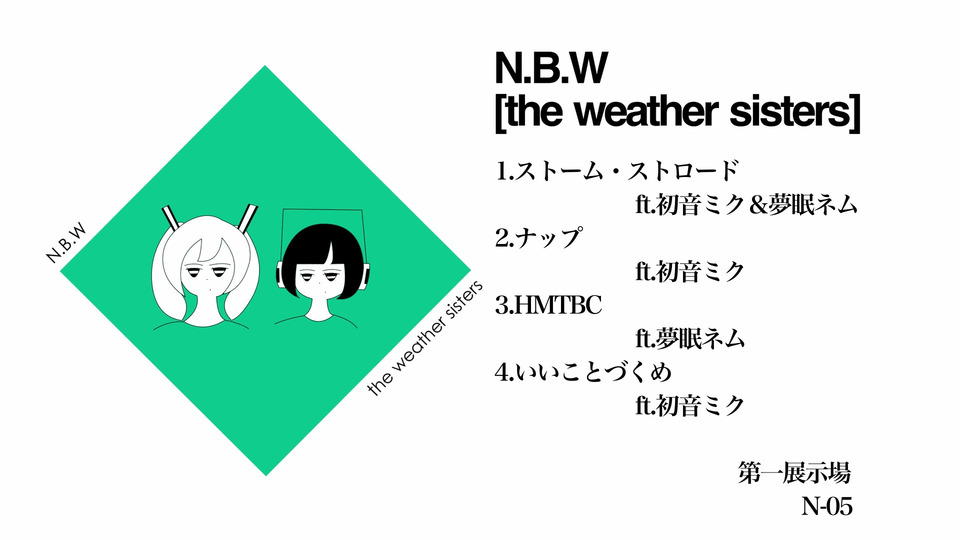 N.B.W

the weather sisters

N.B.W
[the weather sisters]

1.ストーム・ストロード
ft.初音ミク＆夢眠ネム
2.ナップ
ft.初音ミク
3.HMTBC
ft.夢眠ネム
4.いいことづくめ
ft.初音ミク

第一展示場
N-05